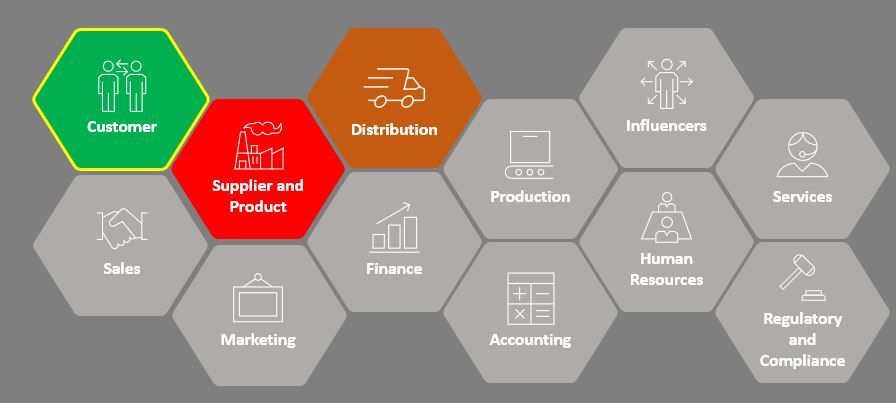 Customer

Supplier and Product

Distribution

Sales

Marketing

Finance

Production

Accounting

Influencers

Human Resources

Services

Regulatory and Compliance